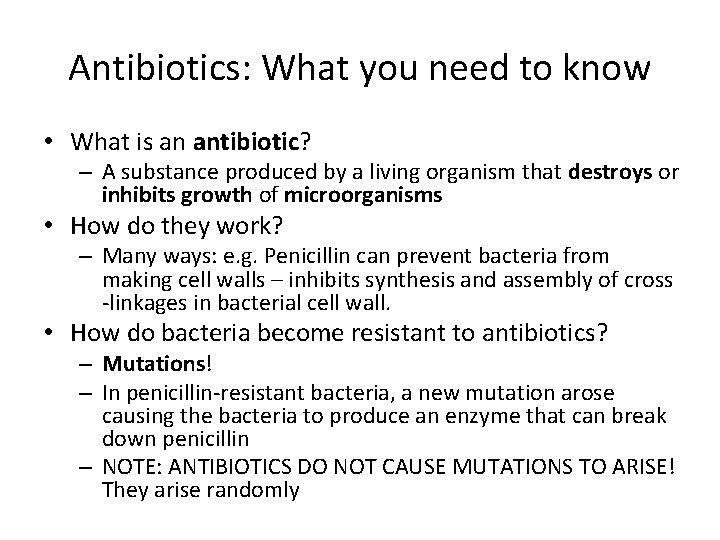 Antibiotics: What you need to know

• What is an antibiotic?
– A substance produced by a living organism that destroys or inhibits growth of microorganisms
• How do they work?
– Many ways: e.g. Penicillin can prevent bacteria from making cell walls – inhibits synthesis and assembly of cross -linkages in bacterial cell wall.
• How do bacteria become resistant to antibiotics?
– Mutations!
– In penicillin-resistant bacteria, a new mutation arose causing the bacteria to produce an enzyme that can break down penicillin
– NOTE: ANTIBIOTICS DO NOT CAUSE MUTATIONS TO ARISE! They arise randomly